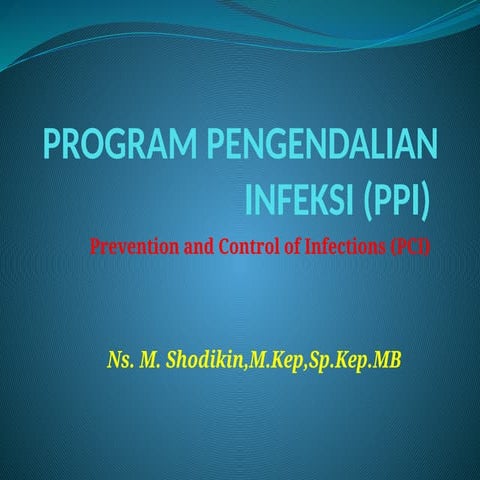 PROGRAM PENGENDALIAN INFEKSI (PPI)

Prevention and Control of Infections (PCI)

Ns. M. Shodikin,M.Kep,Sp.Kep.MB